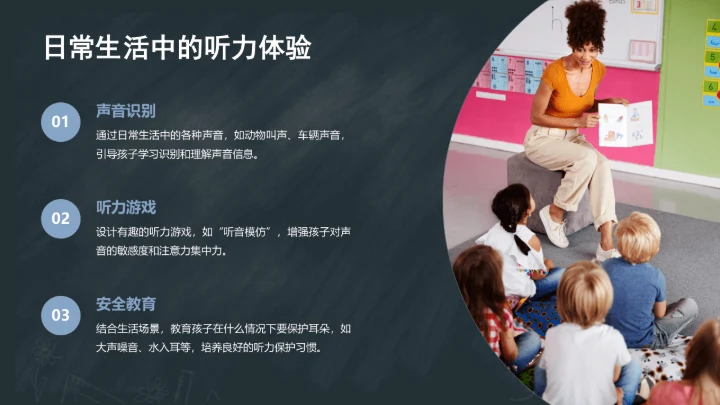 日常生活中的听力体验

01

声音识别

通过日常生活中的各种声音，如动物叫声、车辆声音，引导孩子学习识别和理解声音信息。

02

听力游戏

设计有趣的听力游戏，如“听音模仿”，增强孩子对声音的敏感度和注意力集中力。

03

安全教育

结合生活场景，教育孩子在什么情况下要保护耳朵，如大声噪音、水入耳等，培养良好的听力保护习惯。